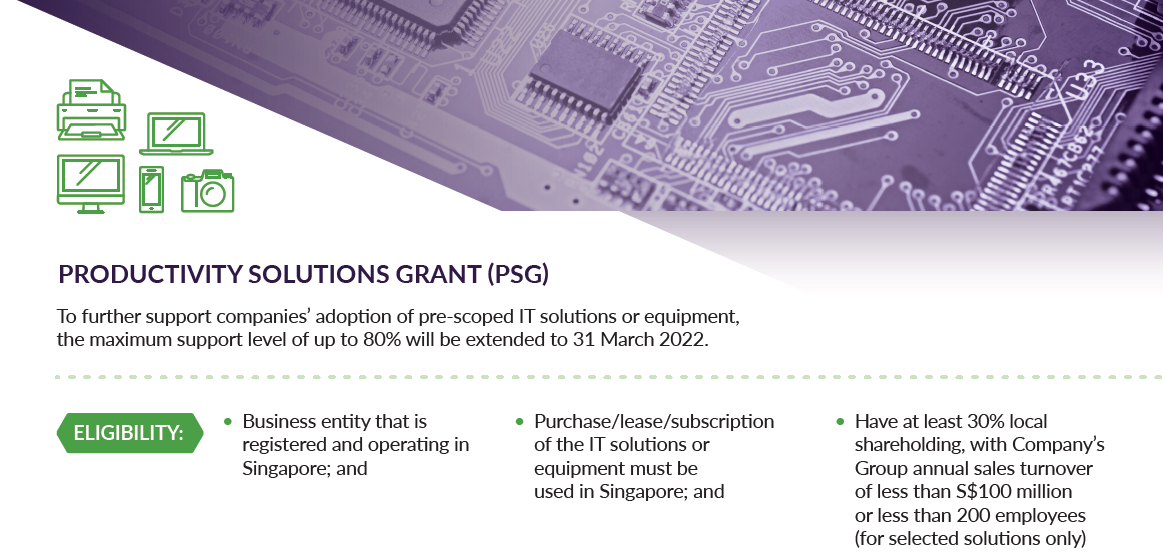 PRODUCTIVITY SOLUTIONS GRANT (PSG)

To further support companies' adoption of pre-scoped IT solutions or equipment, the maximum support level of up to 80% will be extended to 31 March 2022.

ELIGIBILITY:

• Business entity that is registered and operating in Singapore; and

• Purchase/lease/subscription of the IT solutions or equipment must be used in Singapore; and

• Have at least 30% local shareholding, with Company's Group annual sales turnover of less than S$100 million or less than 200 employees (for selected solutions only)